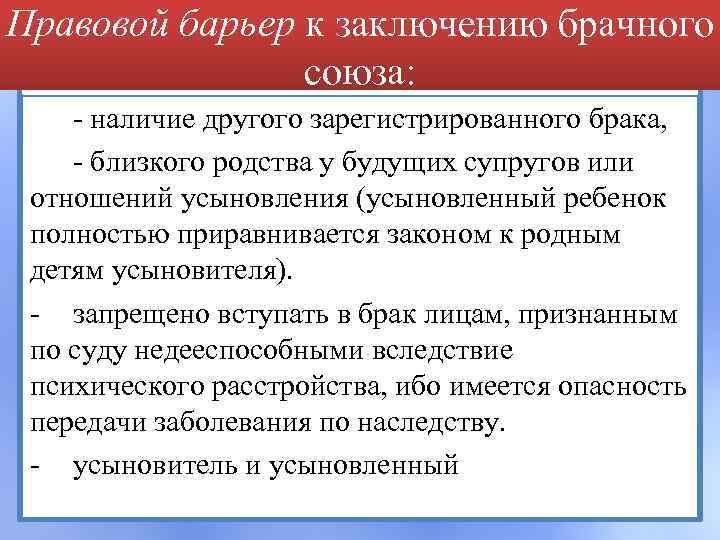 Правовой барьер к заключению брачного союза:

- наличие другого зарегистрированного брака,

- близкого родства у будущих супругов или отношений усыновления (усыновленный ребенок полностью приравнивается законом к родным детям усыновителя).

- запрещено вступать в брак лицам, признанным по суду недееспособными вследствие психического расстройства, ибо имеется опасность передачи заболевания по наследству.

- усыновитель и усыновленный